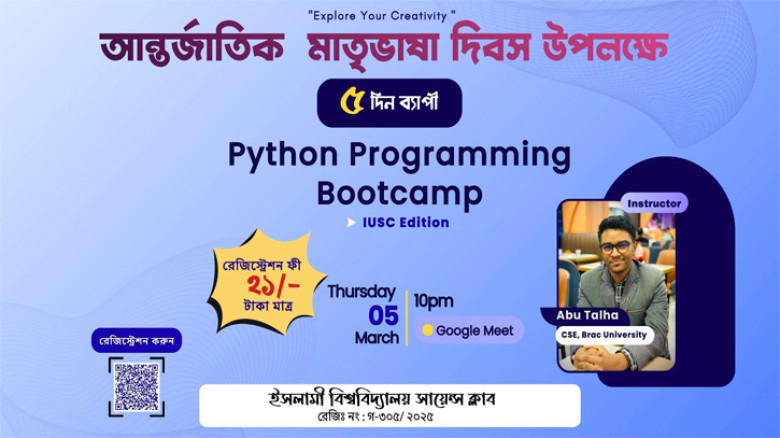 "Explore Your Creativity "

আন্তর্জাতিক মাতৃভাষা দিবস উপলক্ষে

৫ দিন ব্যাপী

Python Programming Bootcamp

IUSC Edition

রেজিস্ট্রেশন ফী
২১/-
টাকা মাত্র

Thursday
05
March

10pm

Google Meet

Instructor

Abu Talha

CSE, Brac University

রেজিস্ট্রেশন করুন

ইসলামী বিশ্ববিদ্যালয় সায়েন্স ক্লাব
রেজিঃ নং : গ-৩০৫/ ২০২৫